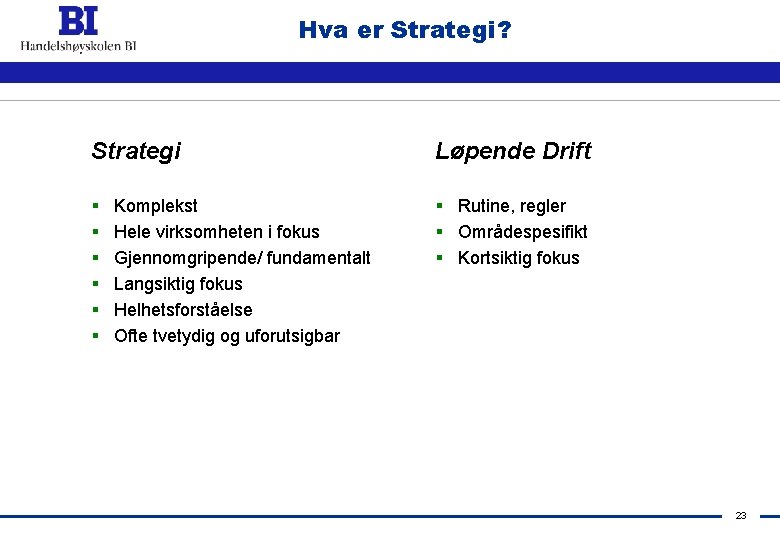 BI
Handelshøyskolen BI

Hva er Strategi?

Strategi

- Komplekst
- Hele virksomheten i fokus
- Gjennomgripende/ fundamentalt
- Langsiktig fokus
- Helhetsforståelse
- Ofte tvetydig og uforutsigbar

Løpende Drift

- Rutine, regler
- Områdespesifikt
- Kortsiktig fokus

23